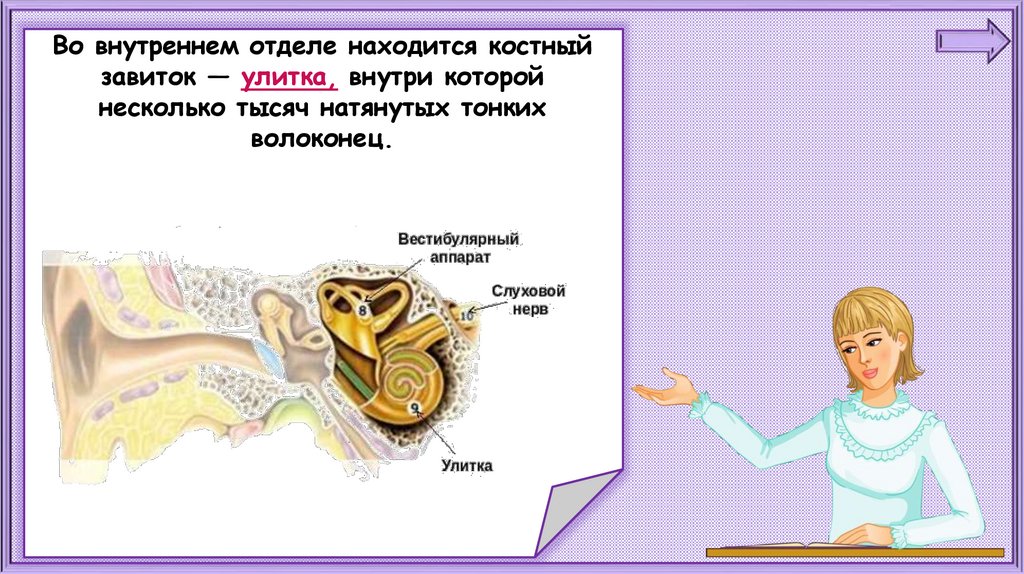 Во внутреннем отделе находится костный завиток — улитка, внутри которой несколько тысяч натянутых тонких волоконец.

Вестибулярный аппарат

8

Слуховой нерв

10

9

Улитка